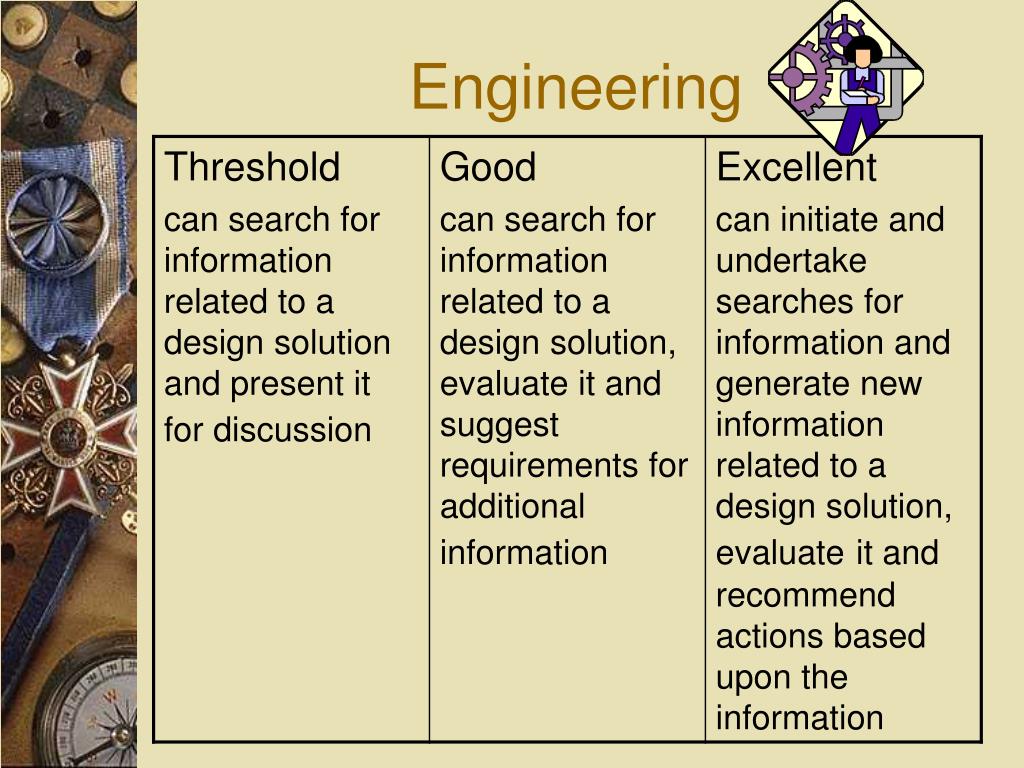 Engineering

| Threshold | Good | Excellent |
|---|---|---|
| can search for information related to a design solution and present it for discussion | can search for information related to a design solution, evaluate it and suggest requirements for additional information | can initiate and undertake searches for information and generate new information related to a design solution, evaluate it and recommend actions based upon the information |